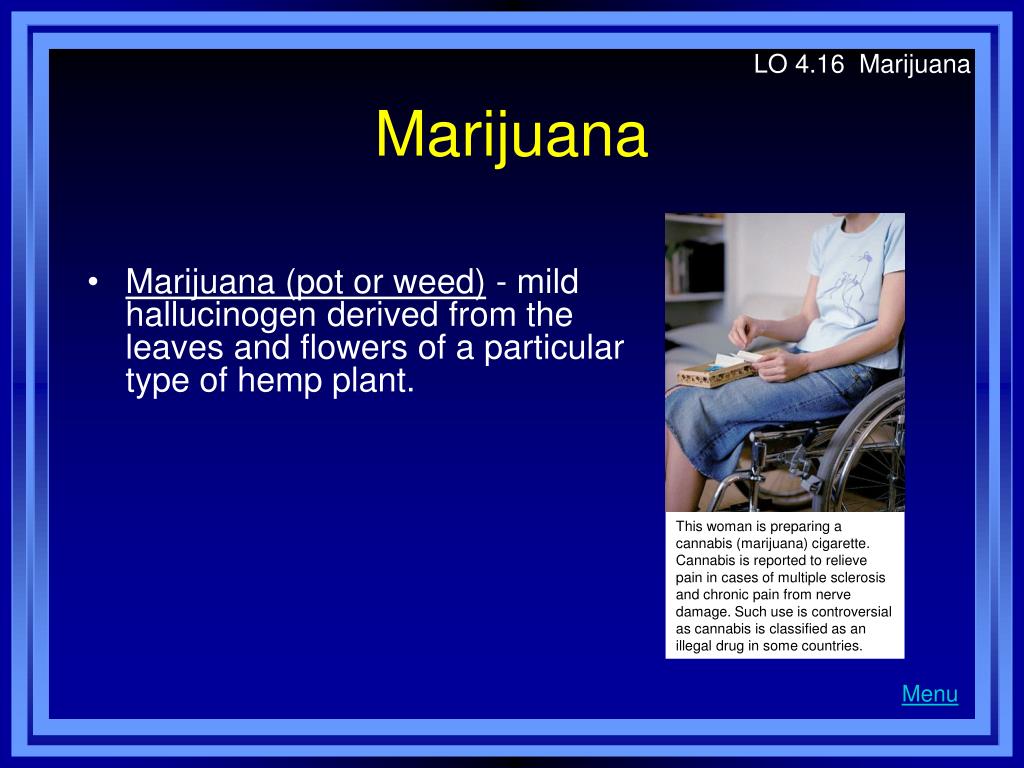 LO 4.16 Marijuana

Marijuana

• Marijuana (pot or weed) - mild hallucinogen derived from the leaves and flowers of a particular type of hemp plant.

This woman is preparing a cannabis (marijuana) cigarette. Cannabis is reported to relieve pain in cases of multiple sclerosis and chronic pain from nerve damage. Such use is controversial as cannabis is classified as an illegal drug in some countries.

Menu